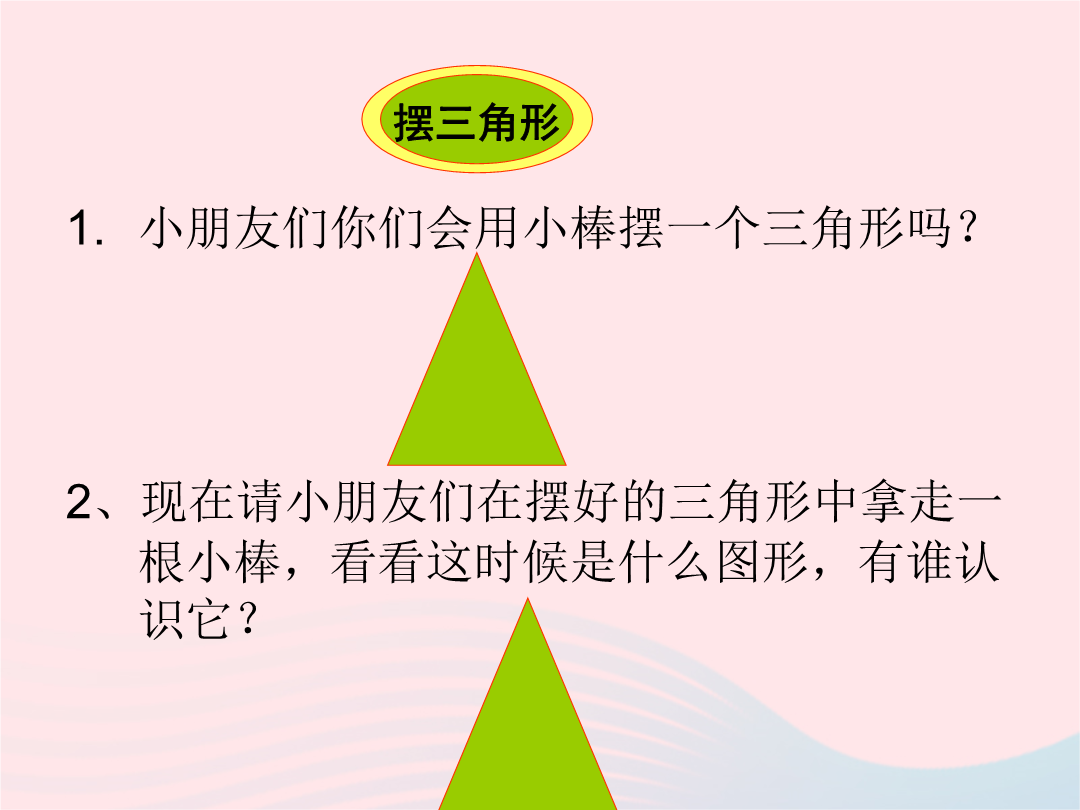 摆三角形

1. 小朋友们你们会用小棒摆一个三角形吗？

2、现在请小朋友们在摆好的三角形中拿走一根小棒，看看这时候是什么图形，有谁认识它？